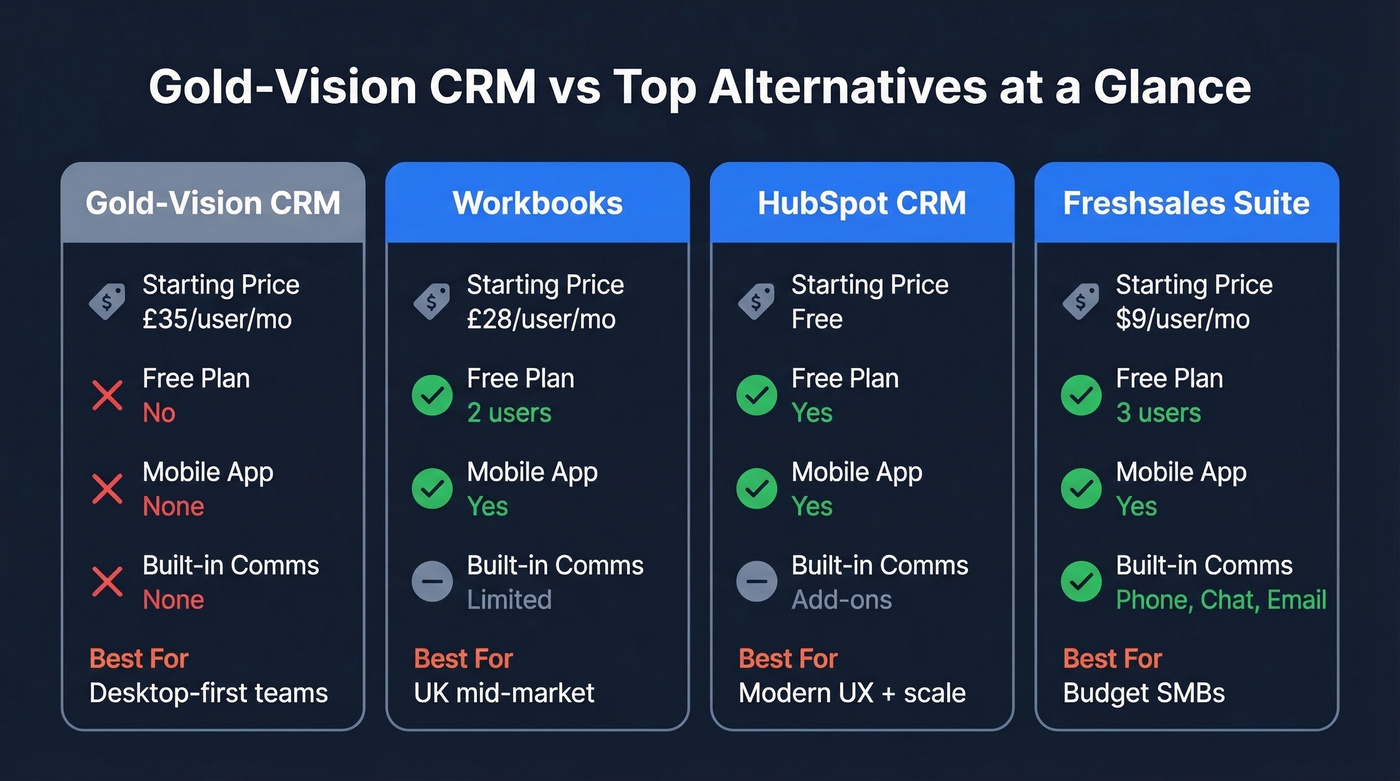 Gold-Vision CRM vs Top Alternatives at a Glance

Gold-Vision CRM

Starting Price
£35/user/mo

Free Plan
No

Mobile App
None

Built-in Comms
None

Best For
Desktop-first teams

Workbooks

Starting Price
£28/user/mo

Free Plan
2 users

Mobile App
Yes

Built-in Comms
Limited

Best For
UK mid-market

HubSpot CRM

Starting Price
Free

Free Plan
Yes

Mobile App
Yes

Built-in Comms
Add-ons

Best For
Modern UX + scale

Freshsales Suite

Starting Price
$9/user/mo

Free Plan
3 users

Mobile App
Yes

Built-in Comms
Phone, Chat, Email

Best For
Budget SMBs